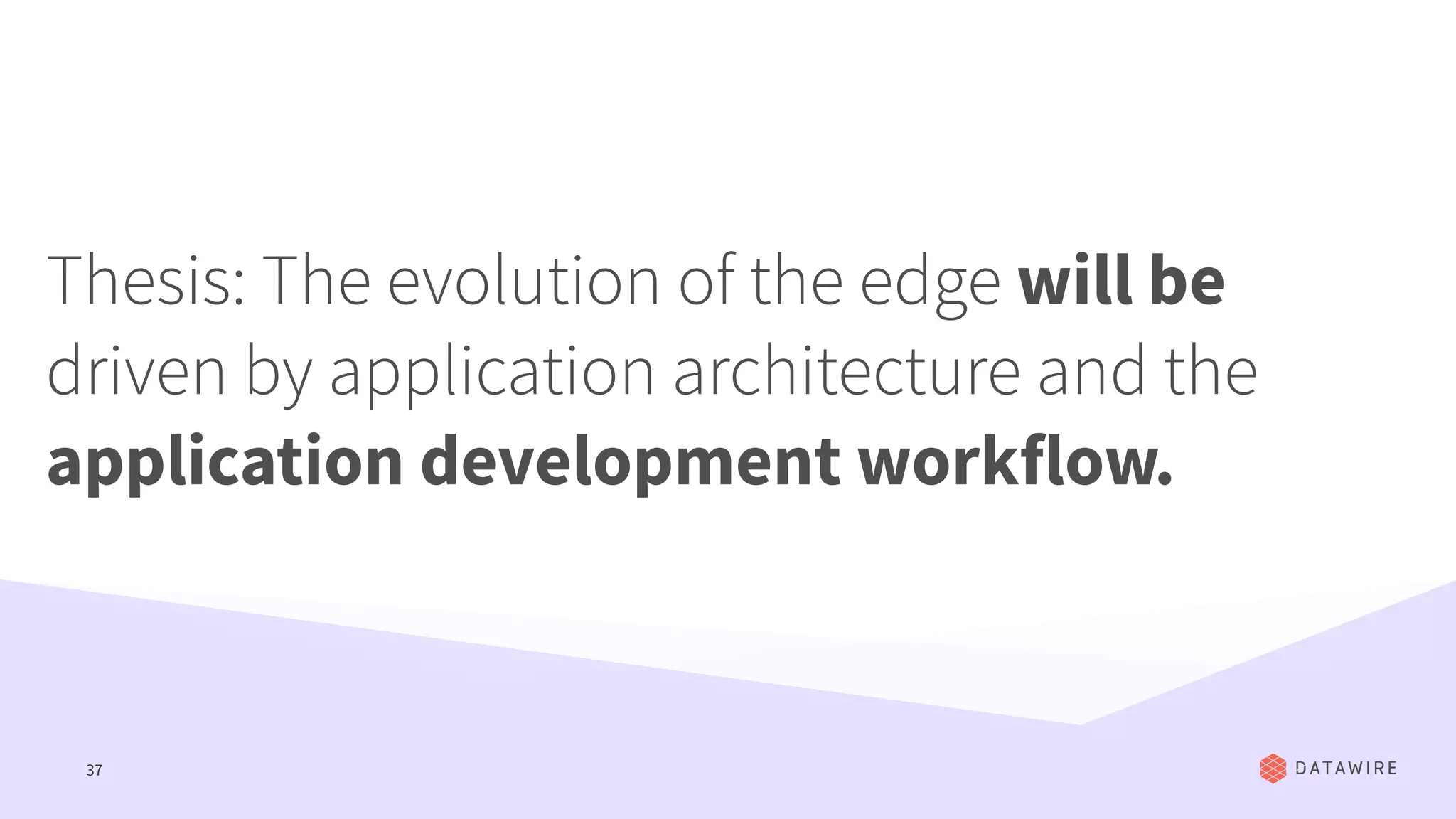 Thesis: The evolution of the edge will be driven by application architecture and the application development workflow.

37

DATAWIRE